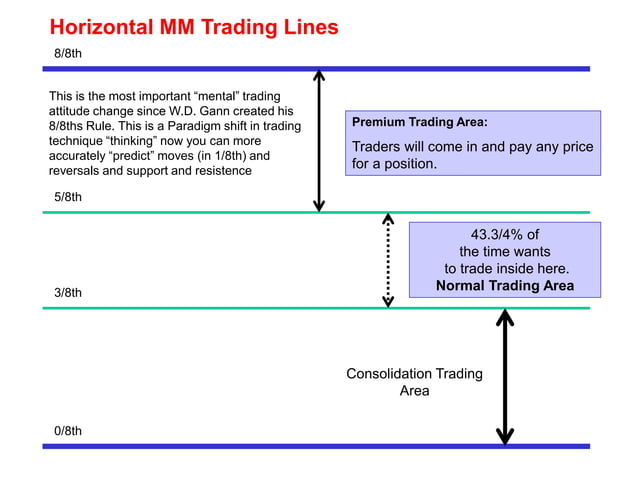 Horizontal MM Trading Lines

8/8th

This is the most important “mental” trading attitude change since W.D. Gann created his 8/8ths Rule. This is a Paradigm shift in trading technique “thinking” now you can more accurately “predict” moves (in 1/8th) and reversals and support and resistence

Premium Trading Area:

Traders will come in and pay any price for a position.

5/8th

43.3/4% of the time wants to trade inside here.
Normal Trading Area

3/8th

Consolidation Trading Area

0/8th